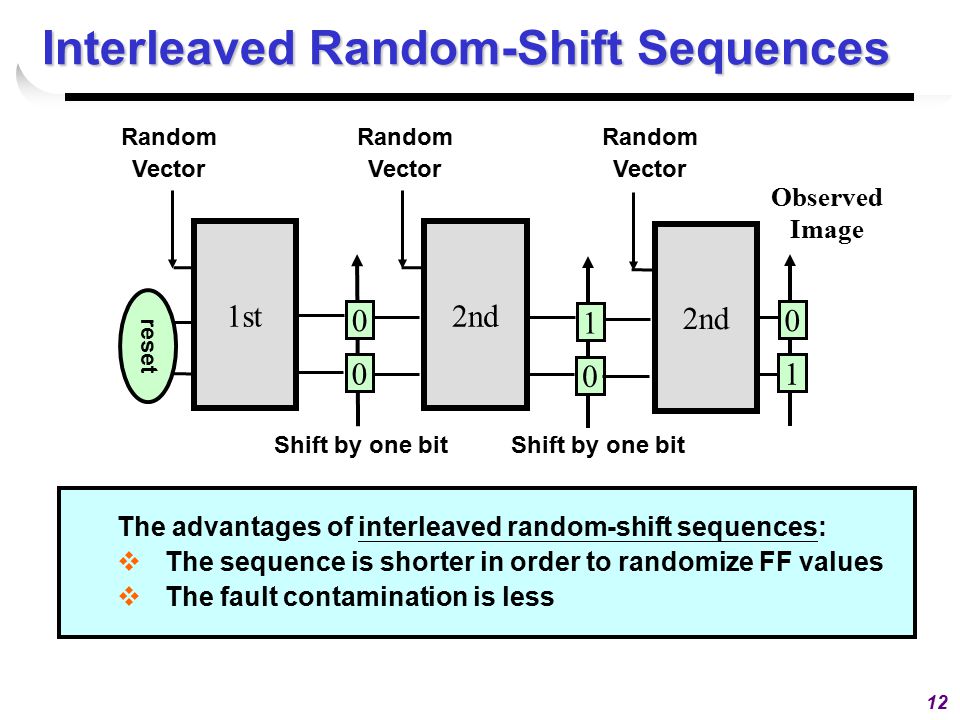 Interleaved Random-Shift Sequences

Random Vector

Random Vector

Random Vector

Observed Image

reset

1st

0

0

2nd

1

0

2nd

0

1

Shift by one bit

Shift by one bit

The advantages of interleaved random-shift sequences:
❖ The sequence is shorter in order to randomize FF values
❖ The fault contamination is less

12